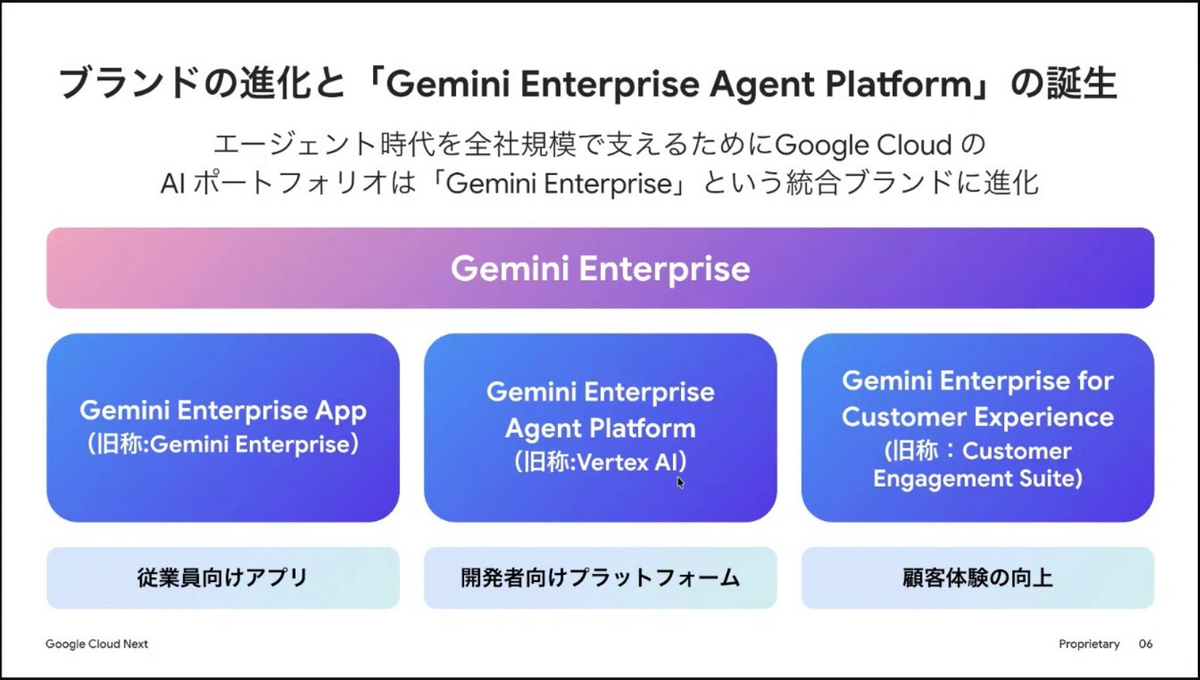 ブランドの進化と「Gemini Enterprise Agent Platform」の誕生

エージェント時代を全社規模で支えるためにGoogle Cloud の AI ポートフォリオは「Gemini Enterprise」という統合ブランドに進化

Gemini Enterprise

Gemini Enterprise App (旧称:Gemini Enterprise)

Gemini Enterprise Agent Platform (旧称:Vertex AI)

Gemini Enterprise for Customer Experience (旧称：Customer Engagement Suite)

従業員向けアプリ

開発者向けプラットフォーム

顧客体験の向上

Google Cloud Next

Proprietary 06